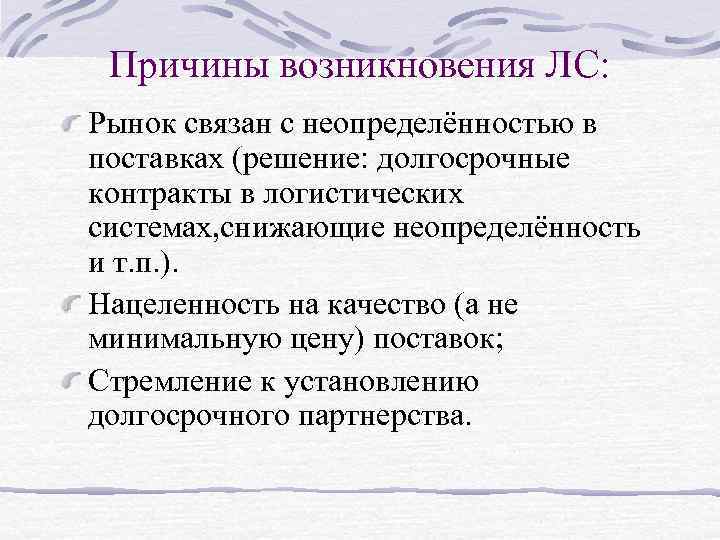 Причины возникновения ЛС:

Рынок связан с неопределённостью в поставках (решение: долгосрочные контракты в логистических системах,снижающие неопределённость и т.п.).

Нацеленность на качество (а не минимальную цену) поставок;

Стремление к установлению долгосрочного партнерства.